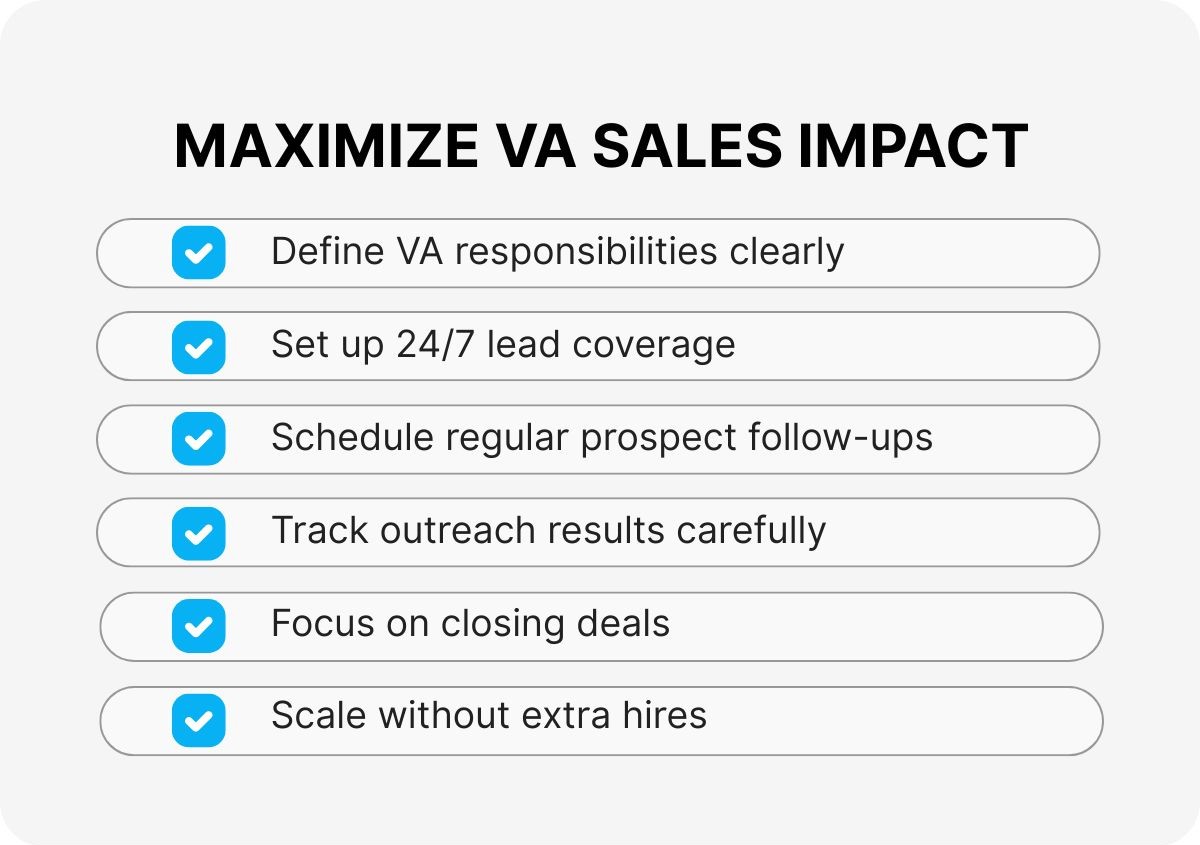 MAXIMIZE VA SALES IMPACT

Define VA responsibilities clearly

Set up 24/7 lead coverage

Schedule regular prospect follow-ups

Track outreach results carefully

Focus on closing deals

Scale without extra hires